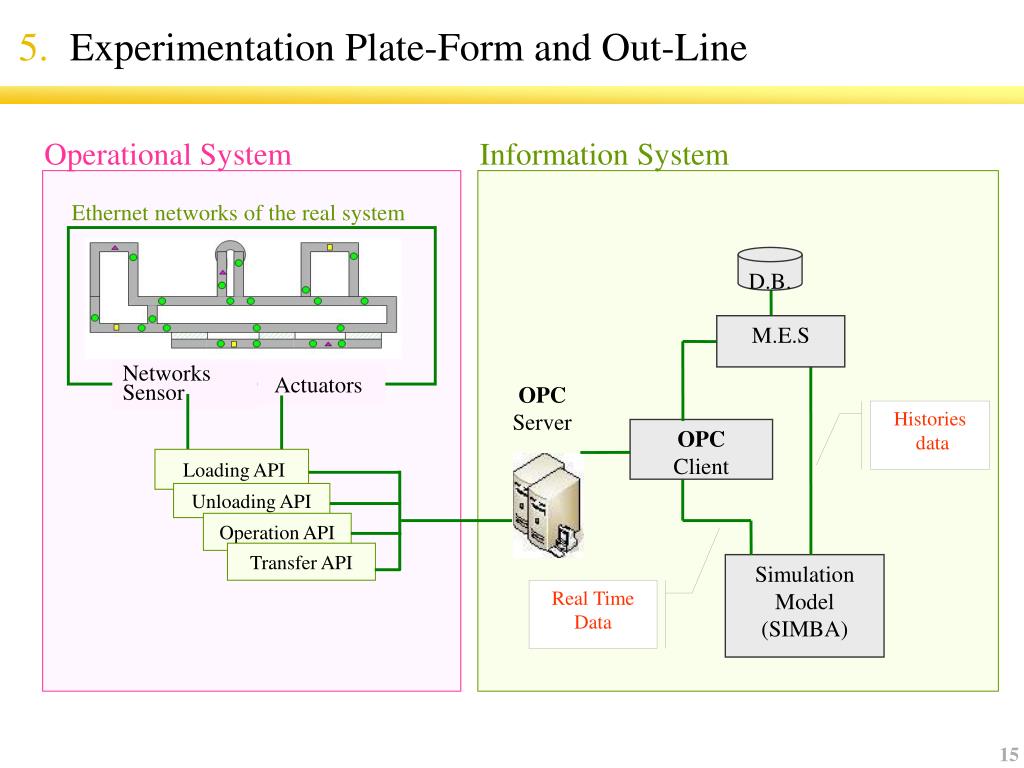 5. Experimentation Plate-Form and Out-Line

Operational System

Ethernet networks of the real system

Networks Sensor

Actuators

Loading API

Unloading API

Operation API

Transfer API

Information System

D.B.

M.E.S

OPC Server

OPC Client

Histories data

Real Time Data

Simulation Model (SIMBA)

15